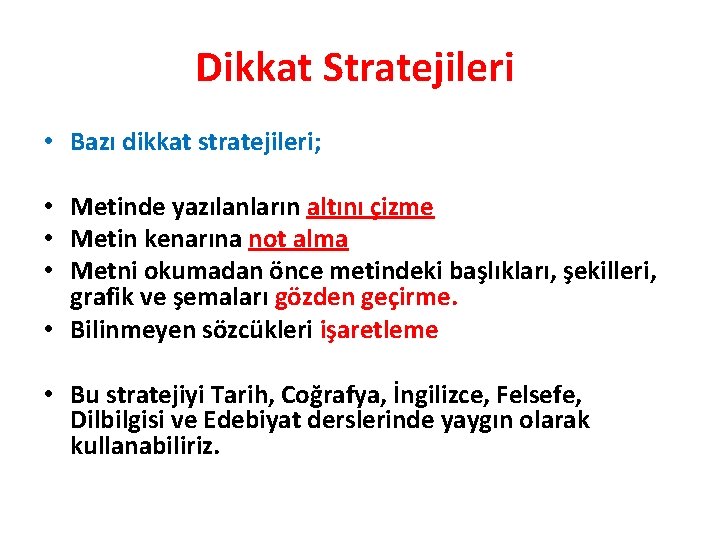 Dikkat Stratejileri

• Bazı dikkat stratejileri;

• Metinde yazılanların altını çizme
• Metin kenarına not alma
• Metni okumadan önce metindeki başlıkları, şekilleri, grafik ve şemaları gözden geçirme.
• Bilinmeyen sözcükleri işaretleme

• Bu stratejiyi Tarih, Coğrafya, İngilizce, Felsefe, Dilbilgisi ve Edebiyat derslerinde yaygın olarak kullanabiliriz.